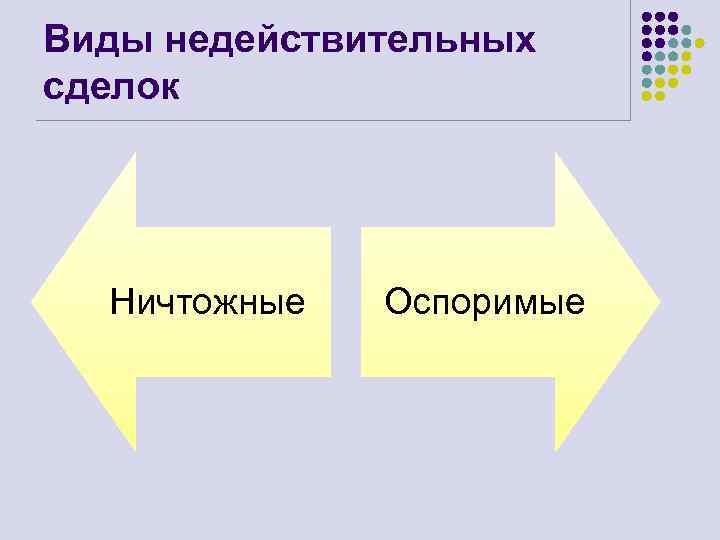 Виды недействительных сделок

Ничтожные

Оспоримые